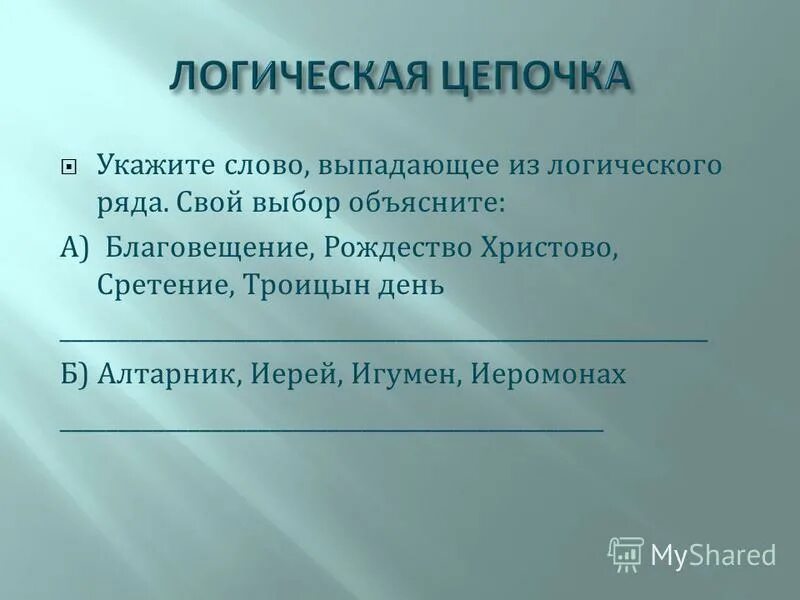 ЛОГИЧЕСКАЯ ЦЕПОЧКА

Укажите слово, выпадающее из логического ряда. Свой выбор объясните:

А) Благовещение, Рождество Христово, Сретение, Троицын день

_______________________________________________

Б) Алтарник, Иерей, Игумен, Иеромонах

_______________________________________

MyShared